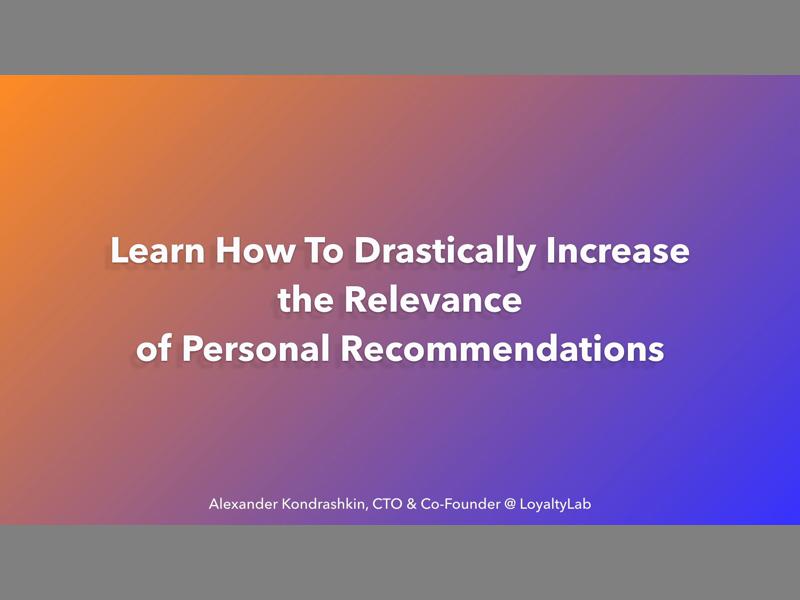 Learn How To Drastically Increase the Relevance of Personal Recommendations

Alexander Kondrashkin, CTO & Co-Founder @ LoyaltyLab